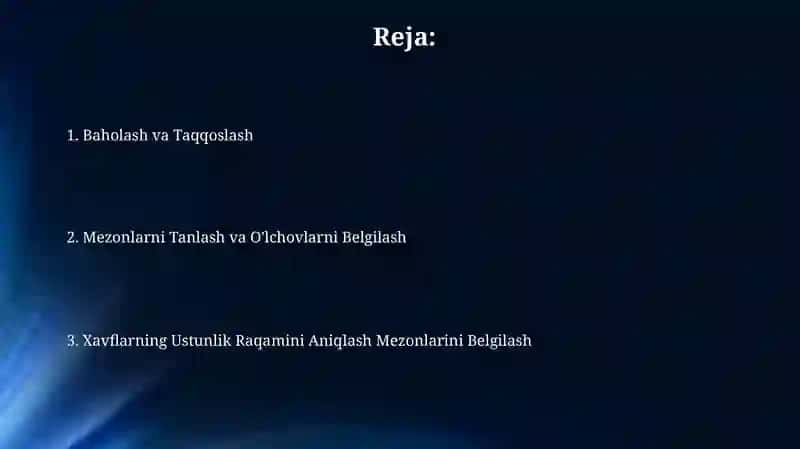 Reja:

1. Baholash va Taqqoslash

2. Mezonlarni Tanlash va O'lchovlarni Belgilash

3. Xavflarning Ustunlik Raqamini Aniqlash Mezonlarini Belgilash